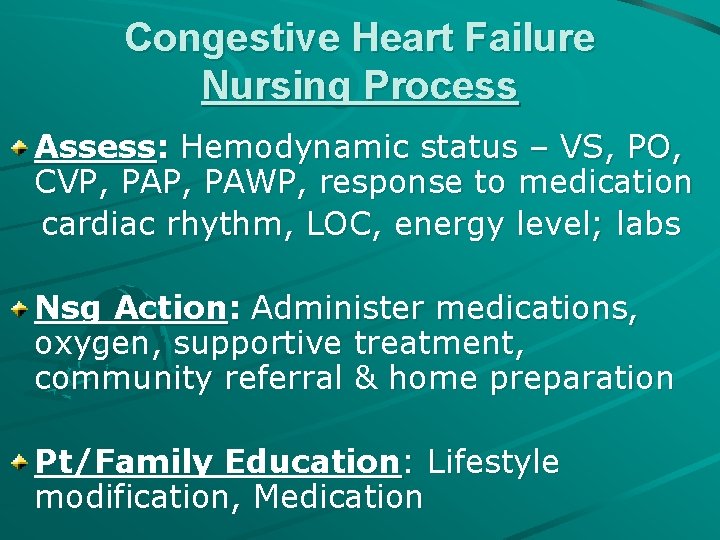 Congestive Heart Failure
Nursing Process

Assess: Hemodynamic status – VS, PO, CVP, PAP, PAWP, response to medication cardiac rhythm, LOC, energy level; labs

Nsg Action: Administer medications, oxygen, supportive treatment, community referral & home preparation

Pt/Family Education: Lifestyle modification, Medication